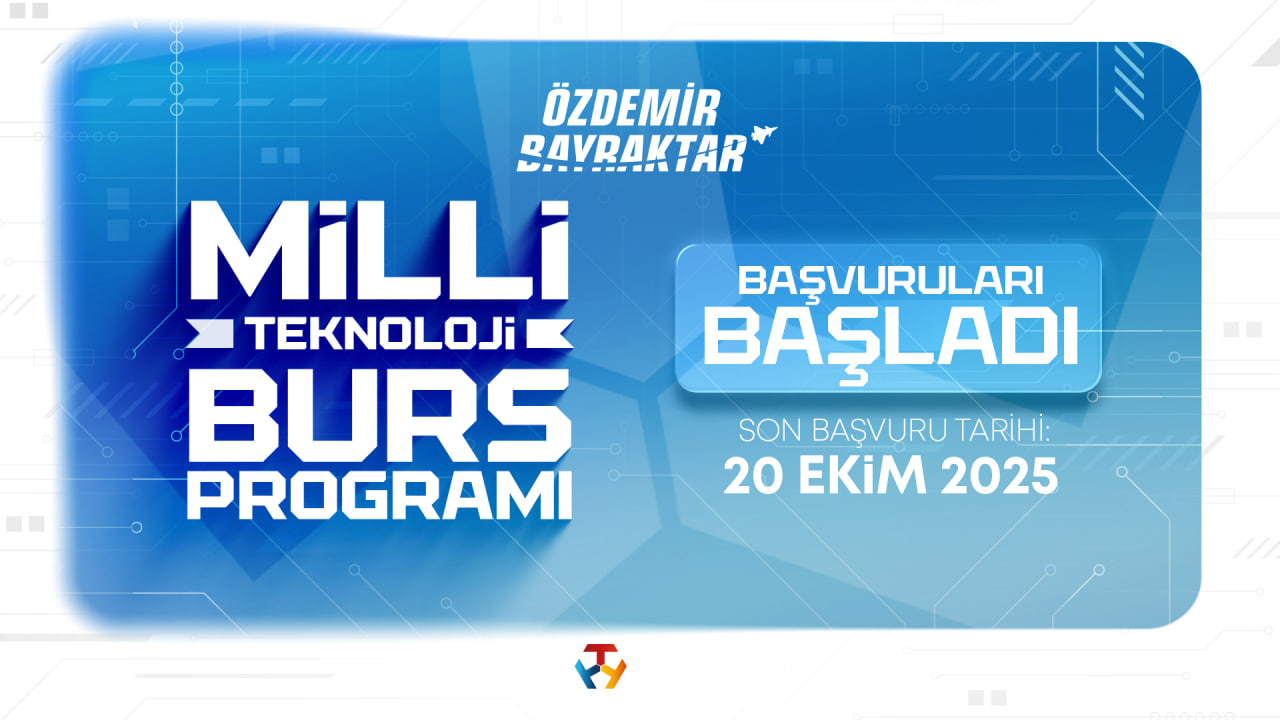 ÖZDEMİR BAYRAKTAR

MİLLİ TEKNOLOJİ BURS PROGRAMI

BAŞVURULARI BAŞLADI

SON BAŞVURU TARİHİ:
20 EKİM 2025